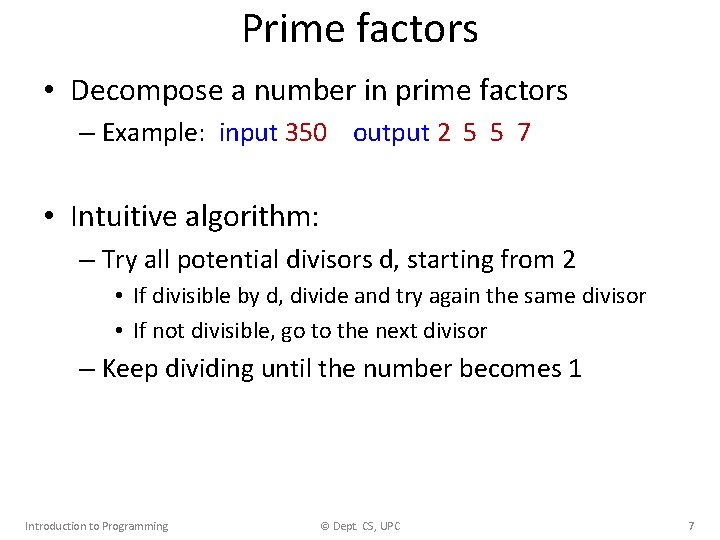 Prime factors

• Decompose a number in prime factors
– Example: input 350 output 2 5 5 7

• Intuitive algorithm:
– Try all potential divisors d, starting from 2
• If divisible by d, divide and try again the same divisor
• If not divisible, go to the next divisor
– Keep dividing until the number becomes 1

Introduction to Programming © Dept. CS, UPC 7